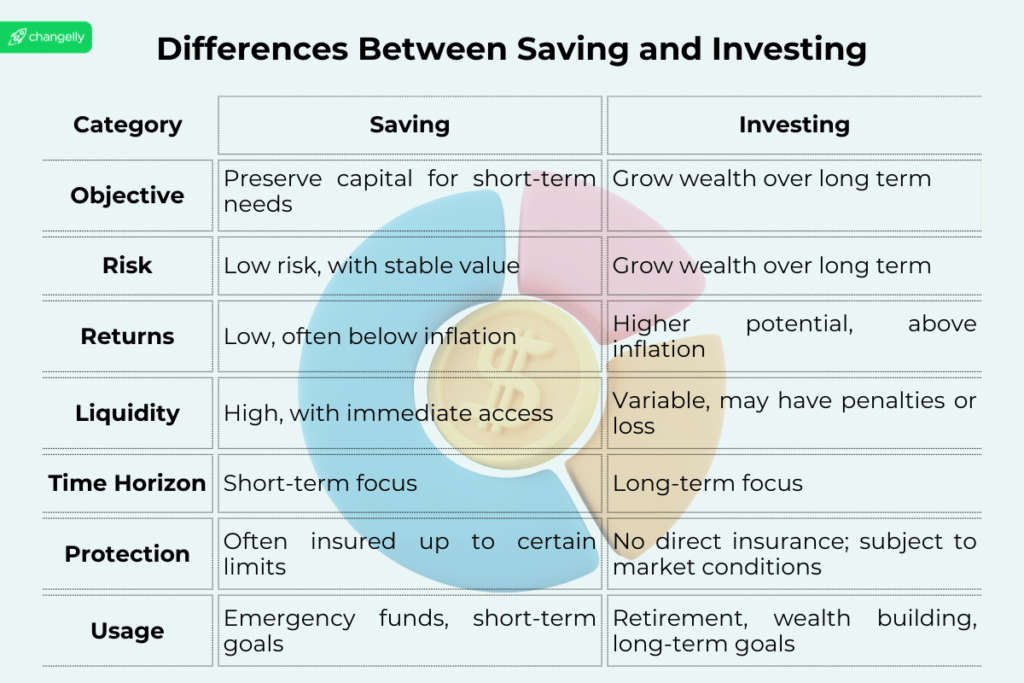 changelly

Differences Between Saving and Investing

| Category | Saving | Investing |
|---|---|---|
| Objective | Preserve capital for short-term needs | Grow wealth over long term |
| Risk | Low risk, with stable value | Grow wealth over long term |
| Returns | Low, often below inflation | Higher potential, above inflation |
| Liquidity | High, with immediate access | Variable, may have penalties or loss |
| Time Horizon | Short-term focus | Long-term focus |
| Protection | Often insured up to certain limits | No direct insurance; subject to market conditions |
| Usage | Emergency funds, short-term goals | Retirement, wealth building, long-term goals |